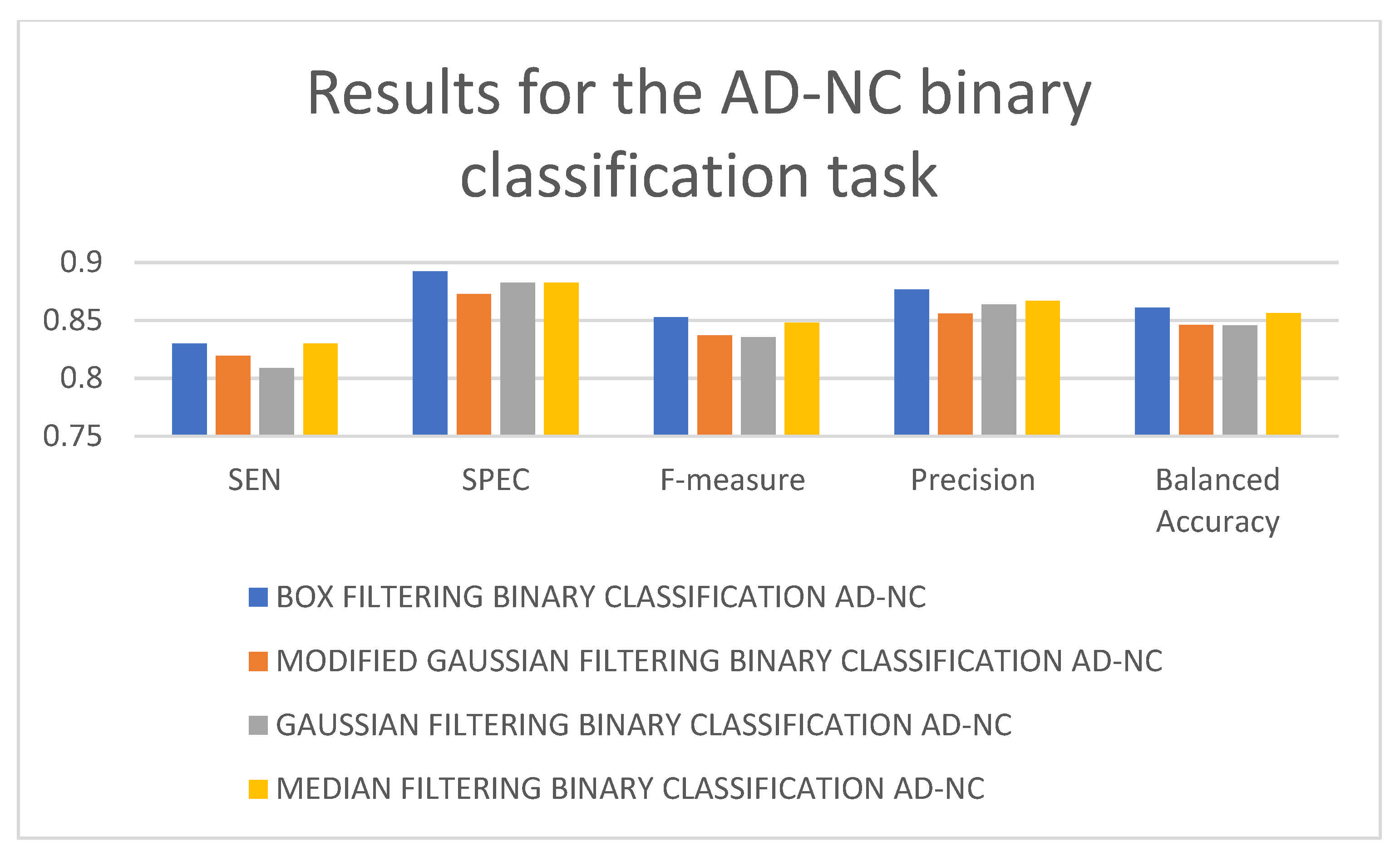 Results for the AD-NC binary classification task

0.9
0.85
0.8
0.75

SEN
SPEC
F-measure
Precision
Balanced Accuracy

BOX FILTERING BINARY CLASSIFICATION AD-NC
MODIFIED GAUSSIAN FILTERING BINARY CLASSIFICATION AD-NC
GAUSSIAN FILTERING BINARY CLASSIFICATION AD-NC
MEDIAN FILTERING BINARY CLASSIFICATION AD-NC